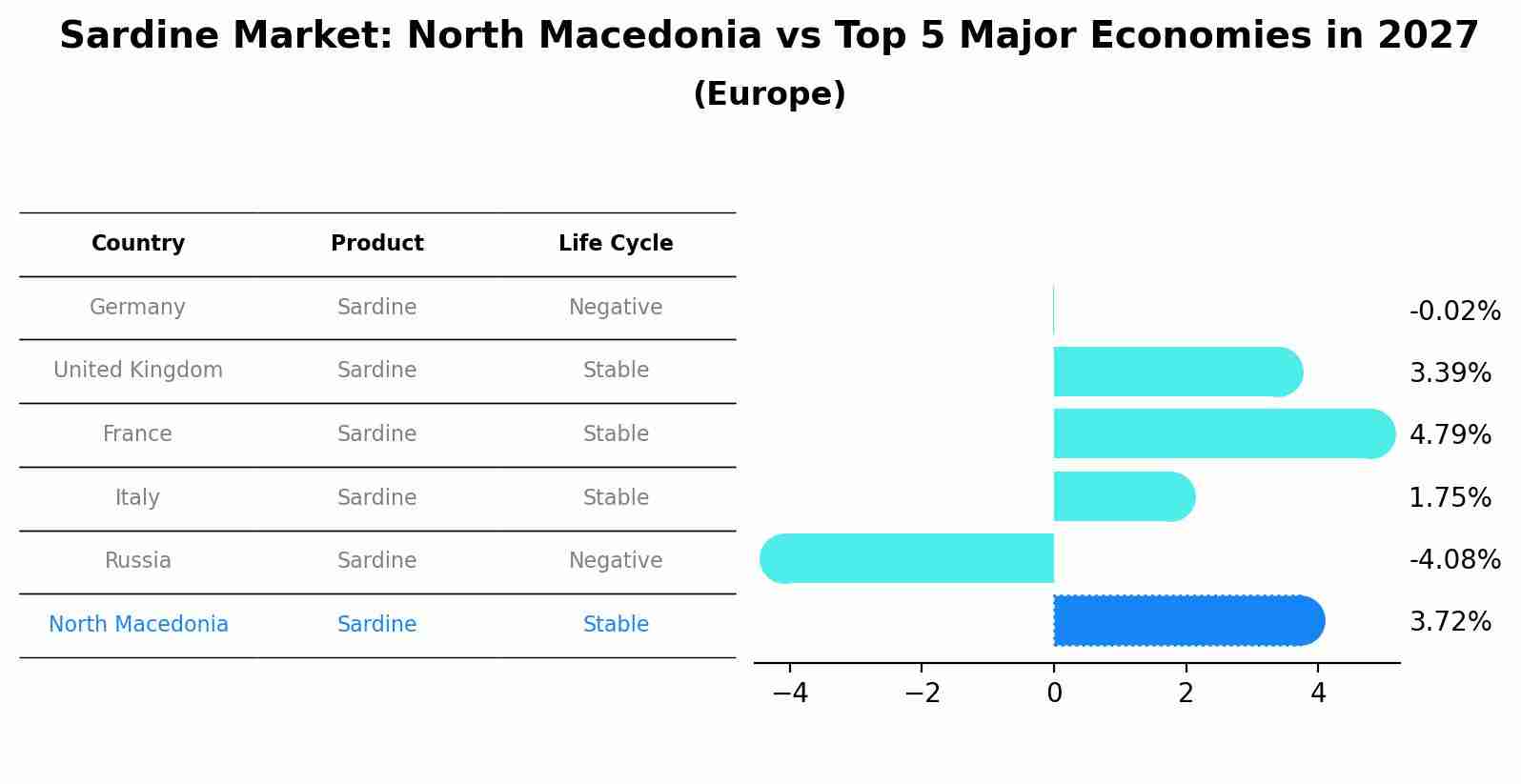 Sardine Market: North Macedonia vs Top 5 Major Economies in 2027
(Europe)

| Country | Product | Life Cycle |
|---|---|---|
| Germany | Sardine | Negative |
| United Kingdom | Sardine | Stable |
| France | Sardine | Stable |
| Italy | Sardine | Stable |
| Russia | Sardine | Negative |
| North Macedonia | Sardine | Stable |

-0.02%
3.39%
4.79%
1.75%
-4.08%
3.72%

−4 −2 0 2 4